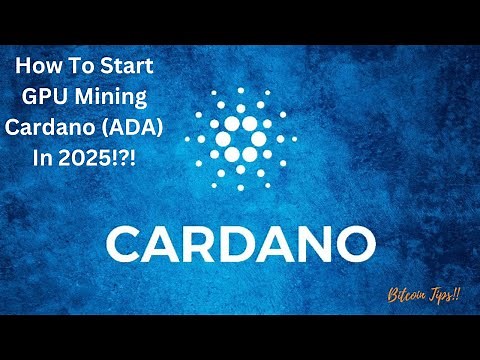 How To Start GPU Mining Cardano (ADA) In 2025!?!

CARDANO

Bitcoin Tips!!